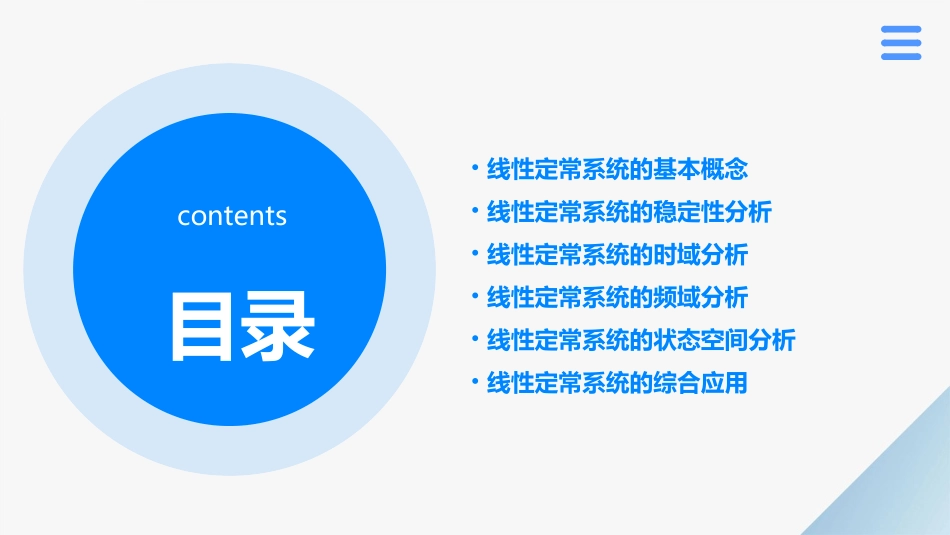 contents

目录

• 线性定常系统的基本概念
• 线性定常系统的稳定性分析
• 线性定常系统的时域分析
• 线性定常系统的频域分析
• 线性定常系统的状态空间分析
• 线性定常系统的综合应用